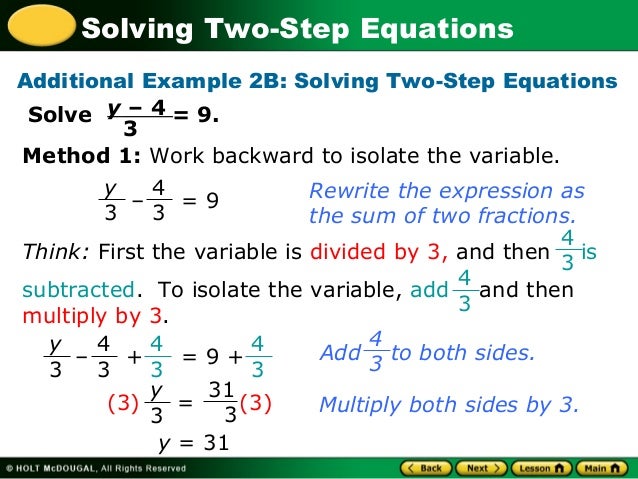 Solving Two-Step Equations

Additional Example 2B: Solving Two-Step Equations

Solve $\frac{y-4}{3} = 9$.

Method 1: Work backward to isolate the variable.

$\frac{y}{3} - \frac{4}{3} = 9$ Rewrite the expression as the sum of two fractions.

Think: First the variable is divided by 3, and then $\frac{4}{3}$ is subtracted. To isolate the variable, add $\frac{4}{3}$ and then multiply by 3.

$\frac{y}{3} - \frac{4}{3} + \frac{4}{3} = 9 + \frac{4}{3}$ Add $\frac{4}{3}$ to both sides.

$(3)\frac{y}{3} = \frac{31}{3}(3)$ Multiply both sides by 3.

$y = 31$

© HOLT McDOUGAL, All Rights Reserved

Back Next Lesson Main